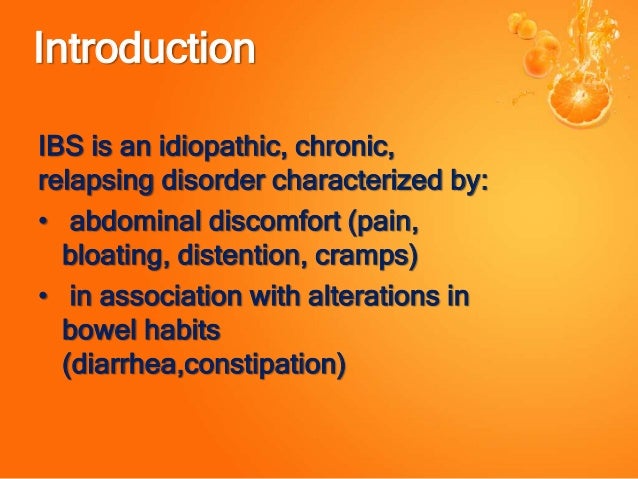 Introduction

IBS is an idiopathic, chronic, relapsing disorder characterized by:

• abdominal discomfort (pain, bloating, distention, cramps)
• in association with alterations in bowel habits (diarrhea,constipation)